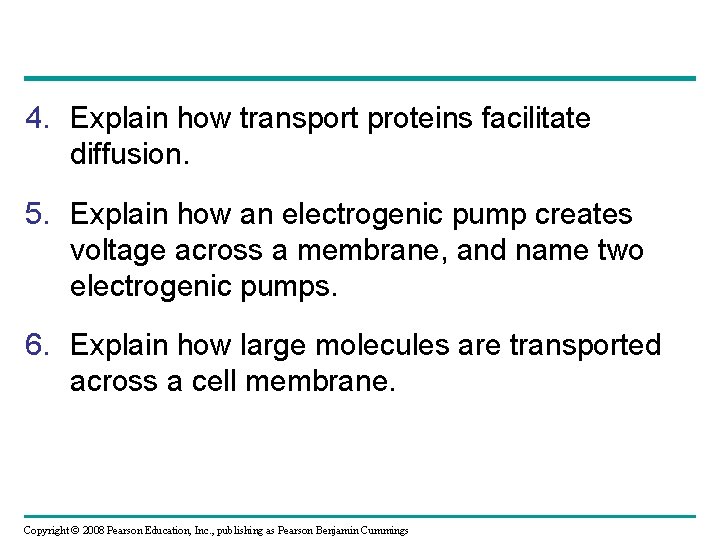 4. Explain how transport proteins facilitate diffusion.

5. Explain how an electrogenic pump creates voltage across a membrane, and name two electrogenic pumps.

6. Explain how large molecules are transported across a cell membrane.

Copyright © 2008 Pearson Education, Inc., publishing as Pearson Benjamin Cummings